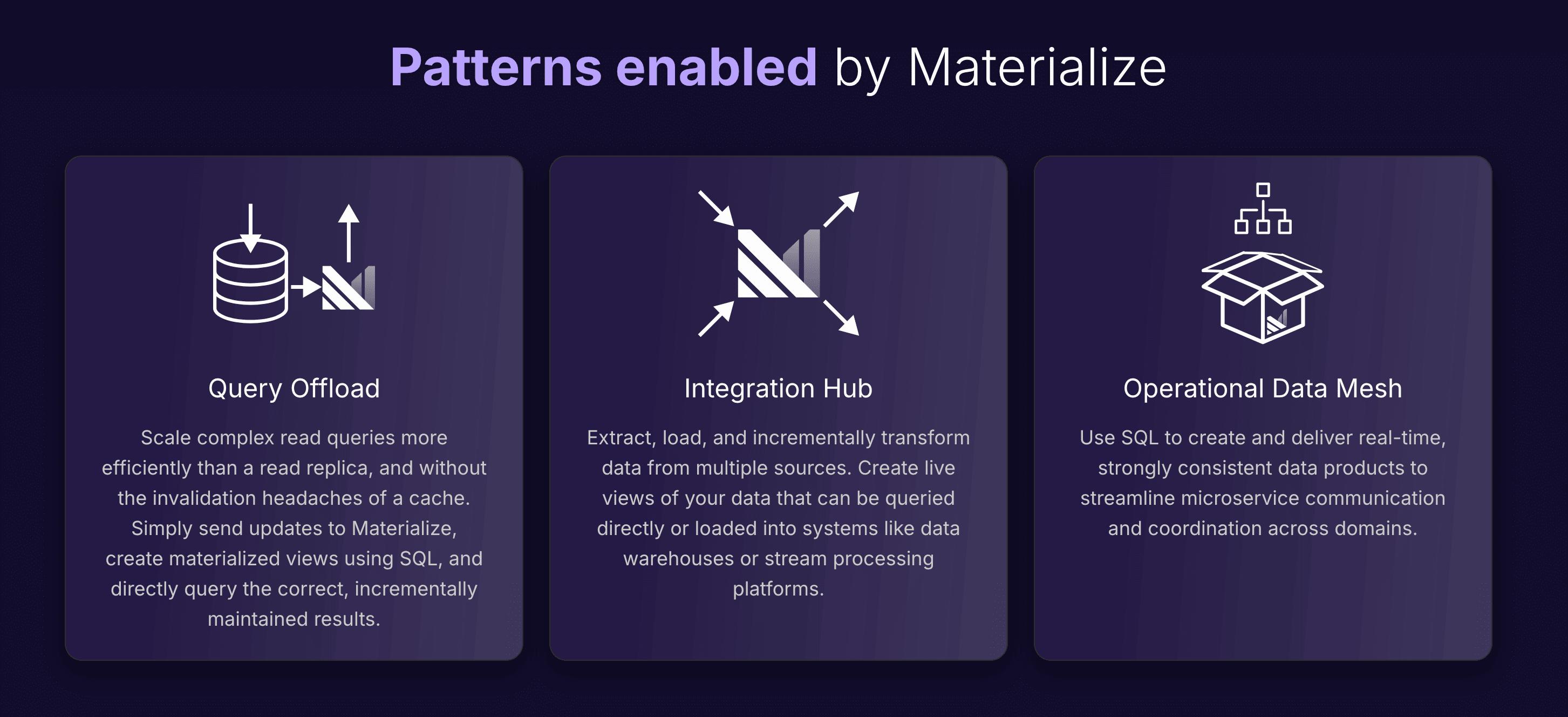 Patterns enabled by Materialize

Query Offload

Scale complex read queries more efficiently than a read replica, and without the invalidation headaches of a cache. Simply send updates to Materialize, create materialized views using SQL, and directly query the correct, incrementally maintained results.

Integration Hub

Extract, load, and incrementally transform data from multiple sources. Create live views of your data that can be queried directly or loaded into systems like data warehouses or stream processing platforms.

Operational Data Mesh

Use SQL to create and deliver real-time, strongly consistent data products to streamline microservice communication and coordination across domains.